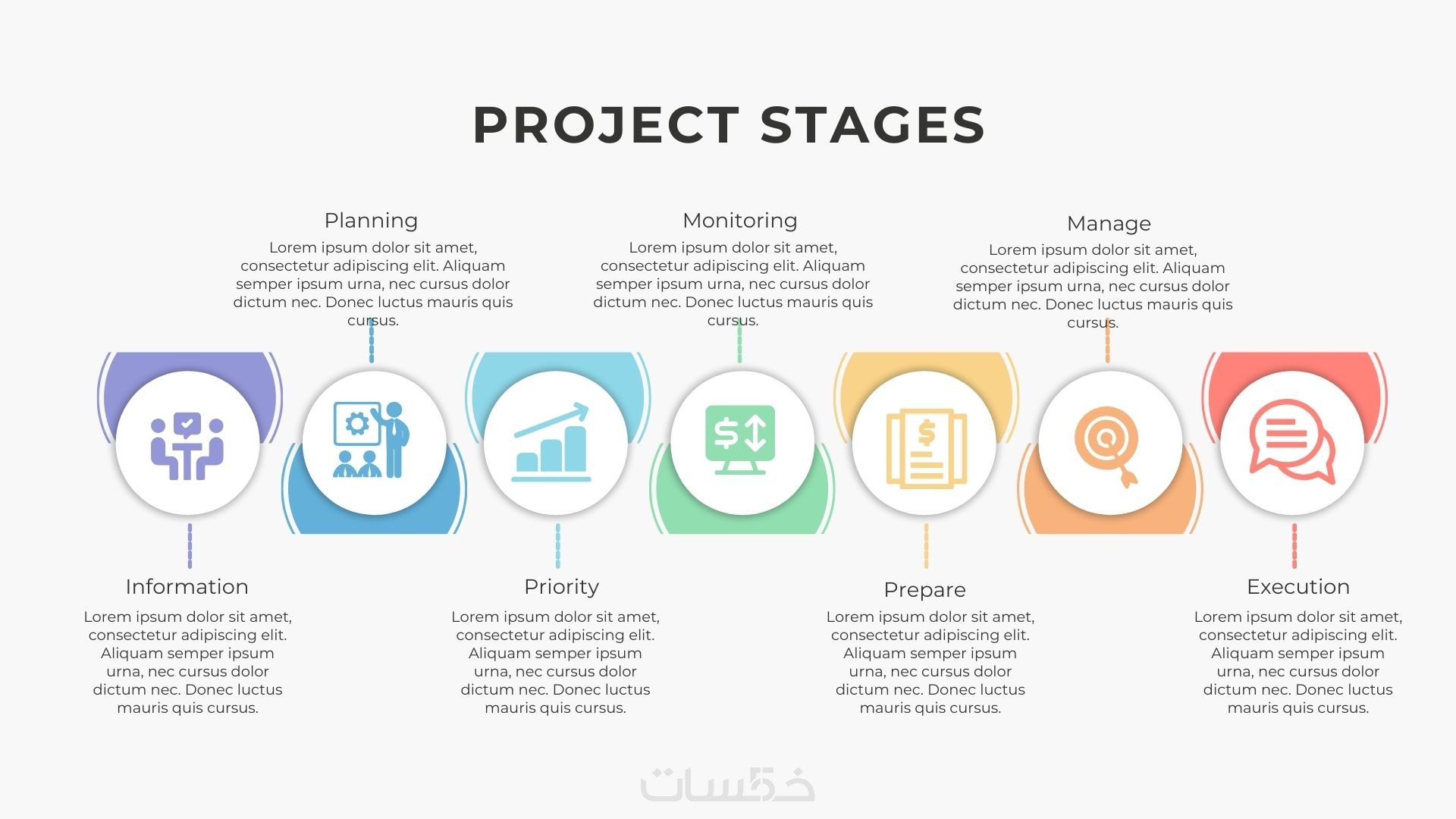 PROJECT STAGES

Planning
Lorem ipsum dolor sit amet, consectetur adipiscing elit. Aliquam semper ipsum urna, nec cursus dolor dictum nec. Donec luctus mauris quis cursus.

Monitoring
Lorem ipsum dolor sit amet, consectetur adipiscing elit. Aliquam semper ipsum urna, nec cursus dolor dictum nec. Donec luctus mauris quis cursus.

Manage
Lorem ipsum dolor sit amet, consectetur adipiscing elit. Aliquam semper ipsum urna, nec cursus dolor dictum nec. Donec luctus mauris quis cursus.

Information
Lorem ipsum dolor sit amet, consectetur adipiscing elit. Aliquam semper ipsum urna, nec cursus dolor dictum nec. Donec luctus mauris quis cursus.

Priority
Lorem ipsum dolor sit amet, consectetur adipiscing elit. Aliquam semper ipsum urna, nec cursus dolor dictum nec. Donec luctus mauris quis cursus.

Prepare
Lorem ipsum dolor sit amet, consectetur adipiscing elit. Aliquam semper ipsum urna, nec cursus dolor dictum nec. Donec luctus mauris quis cursus.

Execution
Lorem ipsum dolor sit amet, consectetur adipiscing elit. Aliquam semper ipsum urna, nec cursus dolor dictum nec. Donec luctus mauris quis cursus.

خمسات